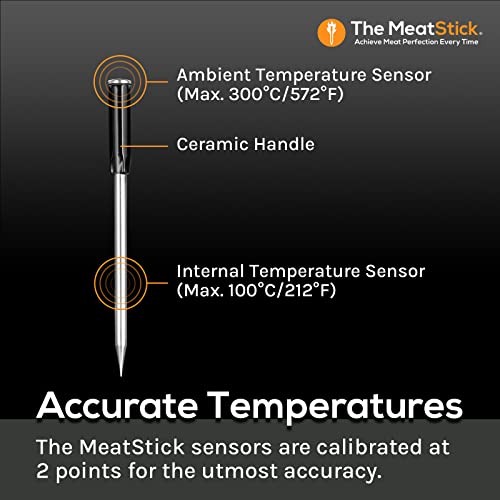 The MeatStick.
Achieve Meat Perfection Every Time

Ambient Temperature Sensor (Max. 300°C/572°F)

Ceramic Handle

Internal Temperature Sensor (Max. 100°C/212°F)

Accurate Temperatures

The MeatStick sensors are calibrated at 2 points for the utmost accuracy.